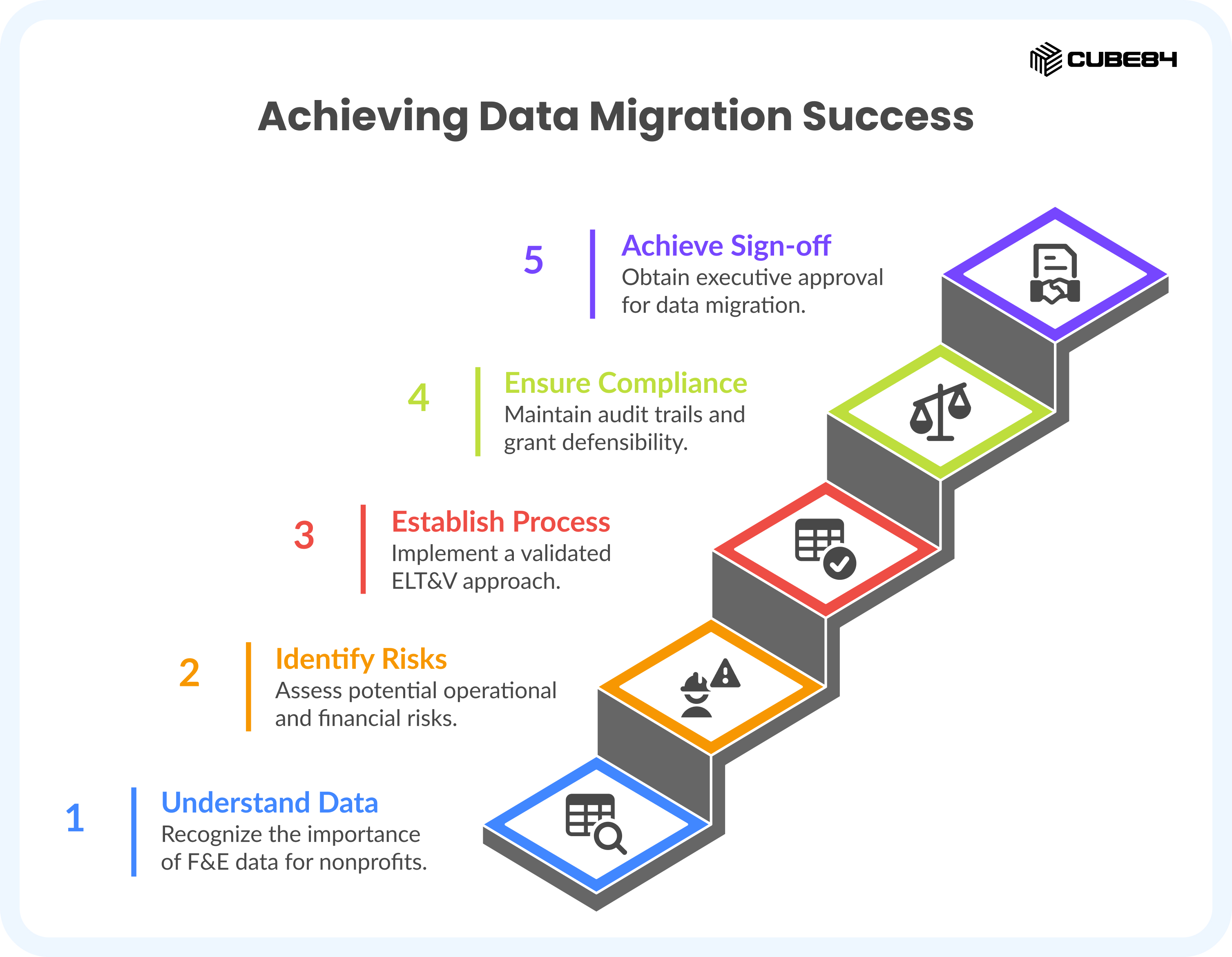 CUBE84

Achieving Data Migration Success

5
Achieve Sign-off
Obtain executive approval for data migration.

4
Ensure Compliance
Maintain audit trails and grant defensibility.

3
Establish Process
Implement a validated ELT&V approach.

2
Identify Risks
Assess potential operational and financial risks.

1
Understand Data
Recognize the importance of F&E data for nonprofits.